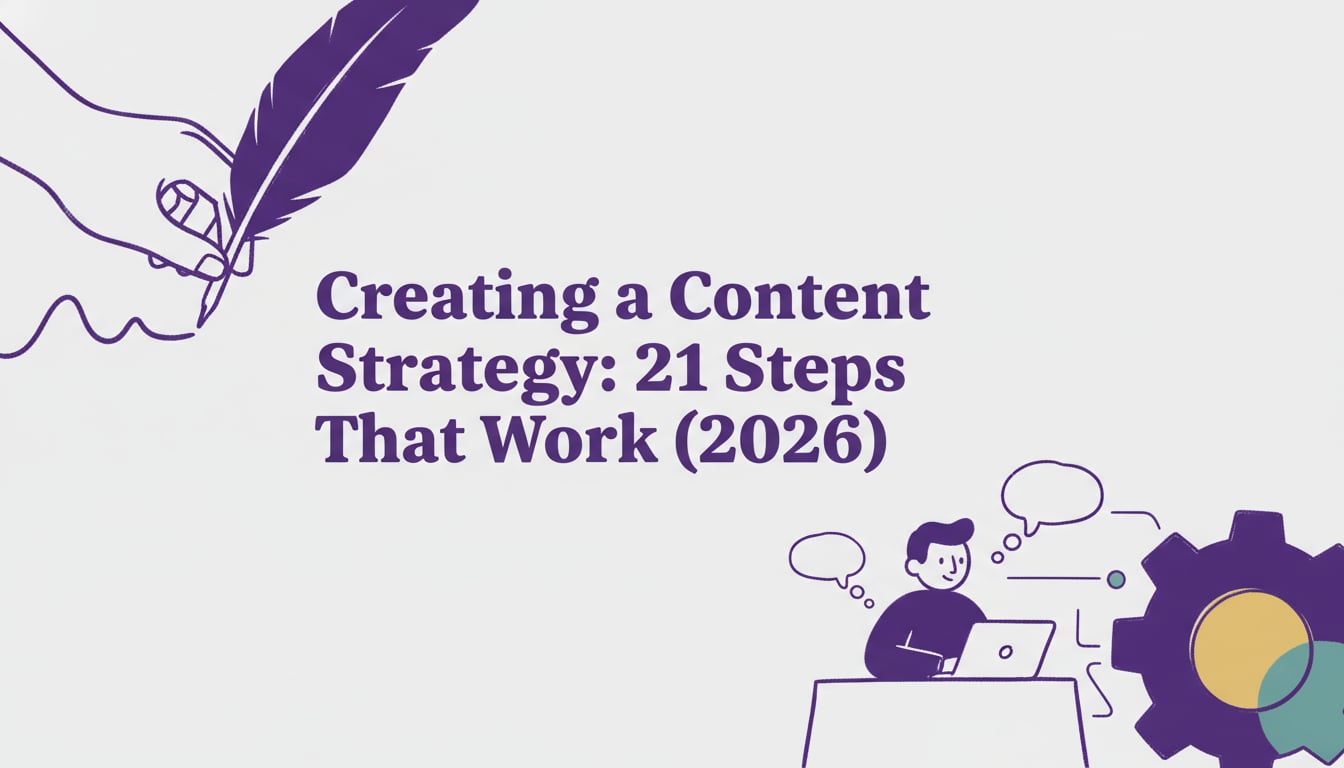 Creating a Content Strategy: 21 Steps That Work (2026)